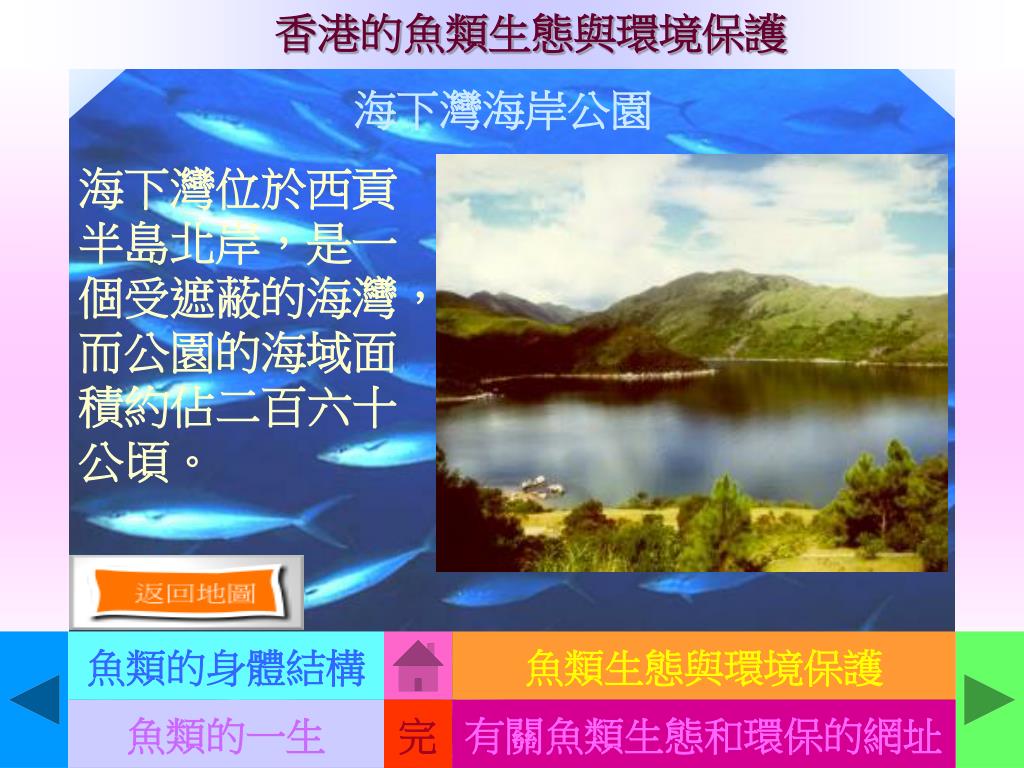 香港的魚類生態與環境保護

海下灣海岸公園

海下灣位於西貢半島北岸，是一個受遮蔽的海灣，而公園的海域面積約佔二百六十公頃。

返回地圖

魚類的身體結構

魚類生態與環境保護

魚類的一生

完

有關魚類生態和環保的網址